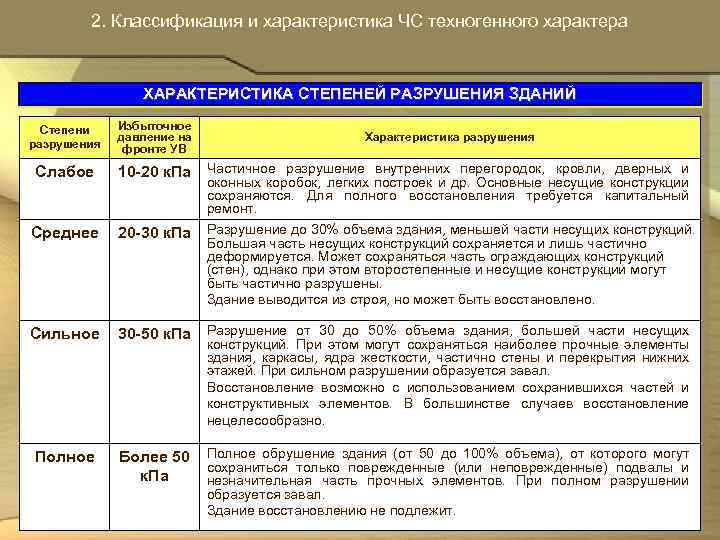 2. Классификация и характеристика ЧС техногенного характера

ХАРАКТЕРИСТИКА СТЕПЕНЕЙ РАЗРУШЕНИЯ ЗДАНИЙ

| Степени разрушения | Избыточное давление на фронте УВ | Характеристика разрушения |
|---|---|---|
| Слабое | 10-20 кПа | Частичное разрушение внутренних перегородок, кровли, дверных и оконных коробок, легких построек и др. Основные несущие конструкции сохраняются. Для полного восстановления требуется капитальный ремонт. |
| Среднее | 20-30 кПа | Разрушение до 30% объема здания, меньшей части несущих конструкций. Большая часть несущих конструкций сохраняется и лишь частично деформируется. Может сохраняться часть ограждающих конструкций (стен), однако при этом второстепенные и несущие конструкции могут быть частично разрушены. Здание выводится из строя, но может быть восстановлено. |
| Сильное | 30-50 кПа | Разрушение от 30 до 50% объема здания, большей части несущих конструкций. При этом могут сохраняться наиболее прочные элементы здания, каркасы, ядра жесткости, частично стены и перекрытия нижних этажей. При сильном разрушении образуется завал. Восстановление возможно с использованием сохранившихся частей и конструктивных элементов. В большинстве случаев восстановление нецелесообразно. |
| Полное | Более 50 кПа | Полное обрушение здания (от 50 до 100% объема), от которого могут сохраниться только поврежденные (или неповрежденные) подвалы и незначительная часть прочных элементов. При полном разрушении образуется завал. Здание восстановлению не подлежит. |